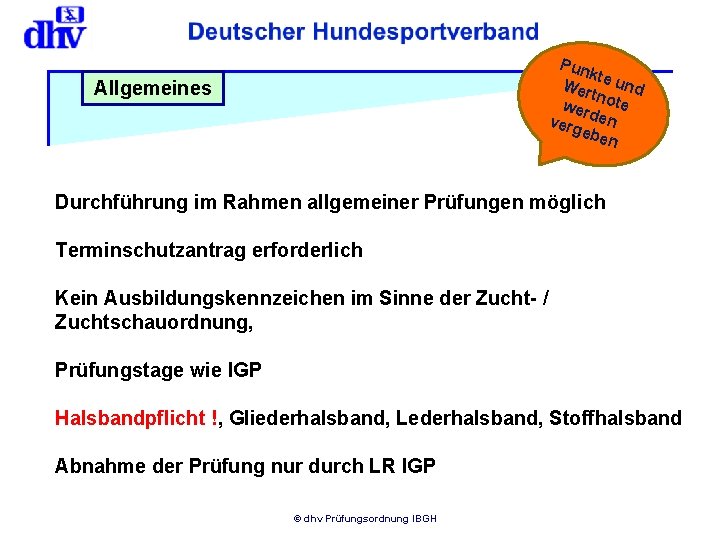 dhv

Deutscher Hundesportverband

Allgemeines

Punkte und Wertnote werden vergeben

Durchführung im Rahmen allgemeiner Prüfungen möglich

Terminschutzantrag erforderlich

Kein Ausbildungskennzeichen im Sinne der Zucht- / Zuchtschauordnung,

Prüfungstage wie IGP

Halsbandpflicht !, Gliederhalsband, Lederhalsband, Stoffhalsband

Abnahme der Prüfung nur durch LR IGP

© dhv Prüfungsordnung IBGH